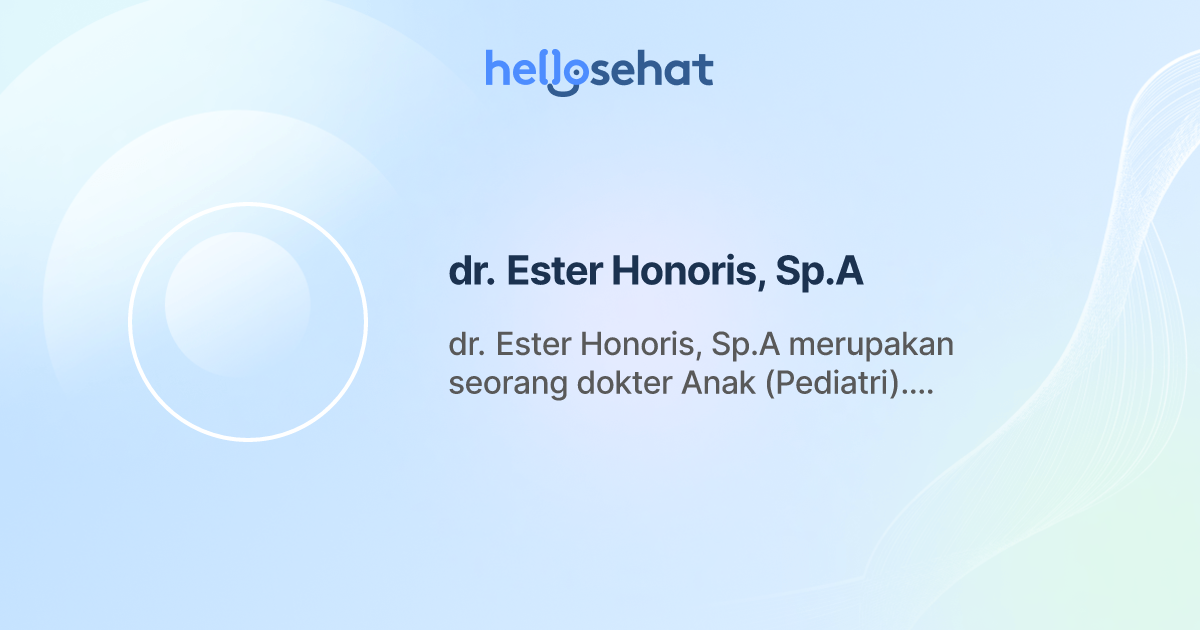 hellosehat

dr. Ester Honoris, Sp.A

dr. Ester Honoris, Sp.A merupakan seorang dokter Anak (Pediatri)....